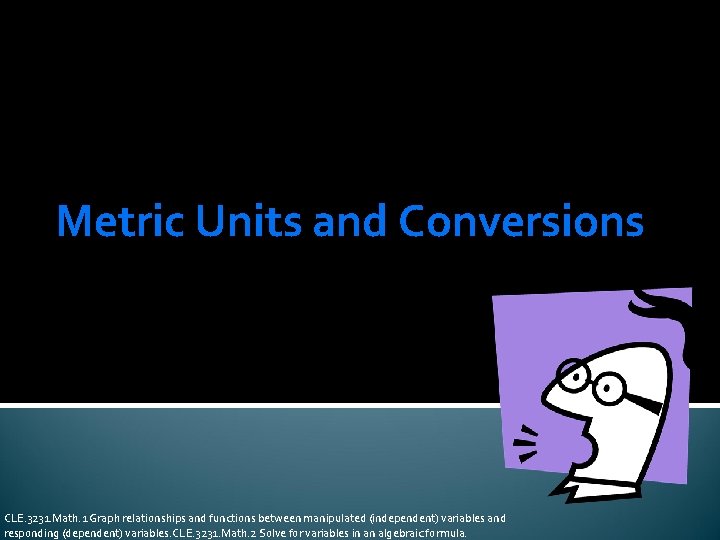 Metric Units and Conversions

CLE.3231.Math.1 Graph relationships and functions between manipulated (independent) variables and responding (dependent) variables. CLE.3231.Math.2 Solve for variables in an algebraic formula.